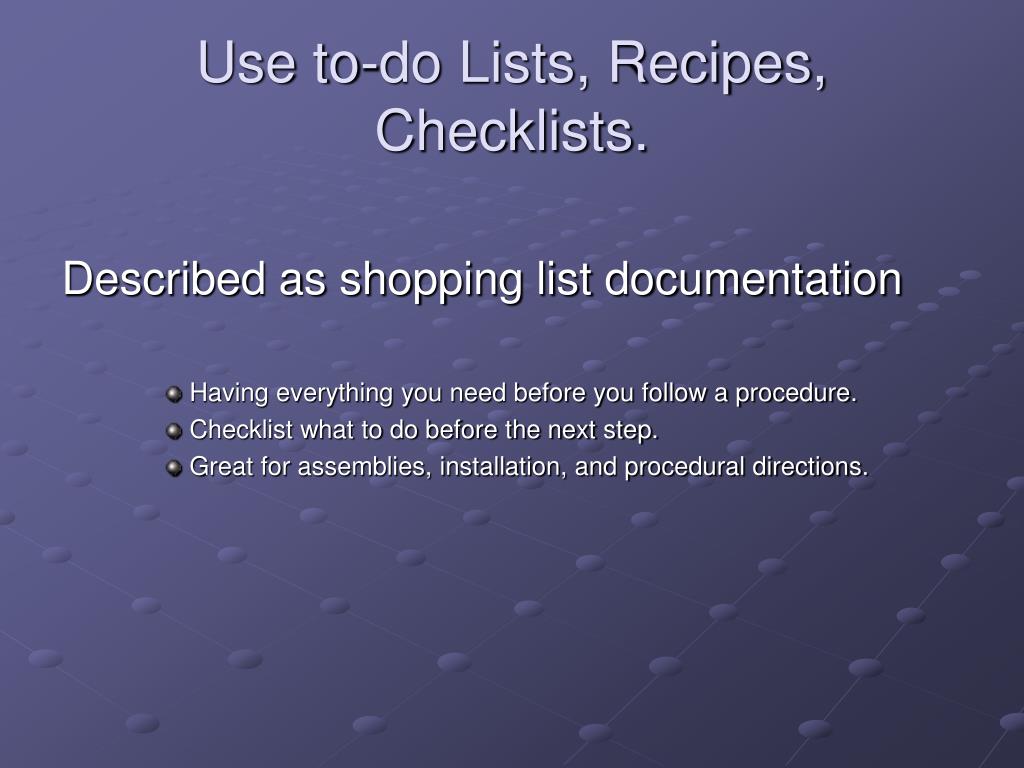 Use to-do Lists, Recipes, Checklists.

Described as shopping list documentation

Having everything you need before you follow a procedure.
Checklist what to do before the next step.
Great for assemblies, installation, and procedural directions.